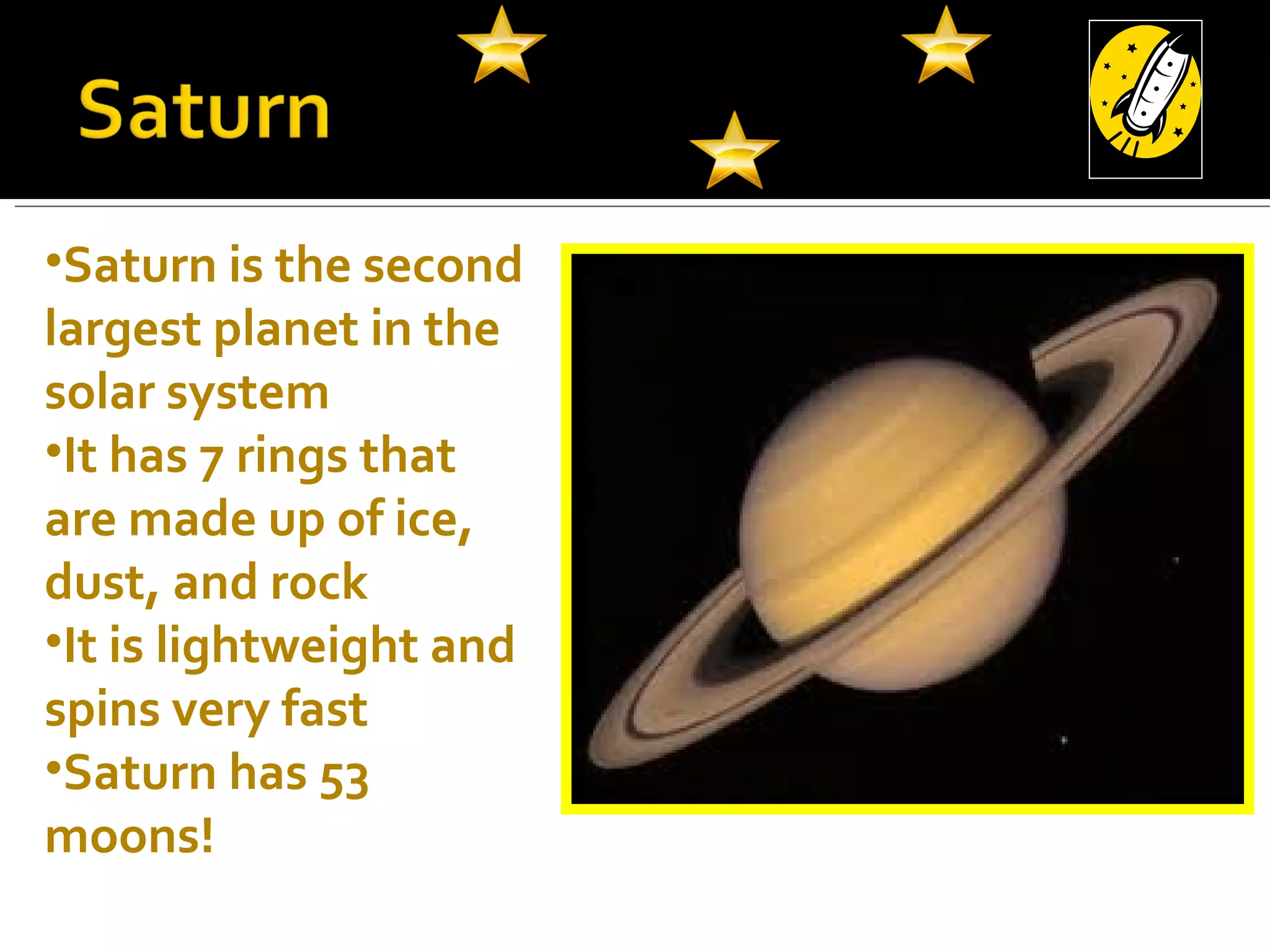 Saturn

•Saturn is the second largest planet in the solar system
•It has 7 rings that are made up of ice, dust, and rock
•It is lightweight and spins very fast
•Saturn has 53 moons!